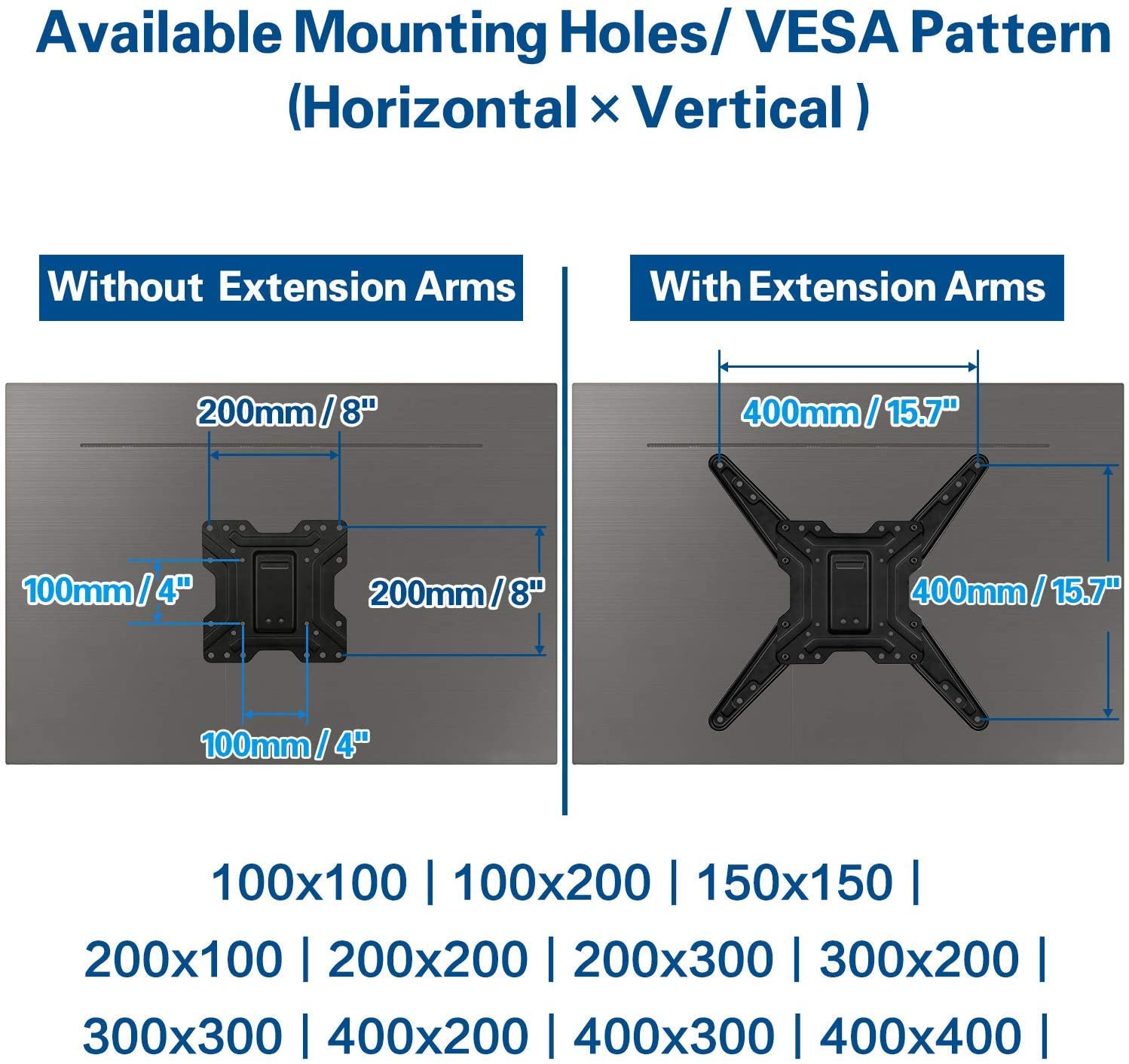 Available Mounting Holes/ VESA Pattern
(Horizontal × Vertical )

Without Extension Arms

200mm / 8"

100mm / 4"

200mm / 8"

100mm / 4"

With Extension Arms

400mm / 15.7"

400mm / 15.7"

100x100 | 100x200 | 150x150 |
200x100 | 200x200 | 200x300 | 300x200 |
300x300 | 400x200 | 400x300 | 400x400 |